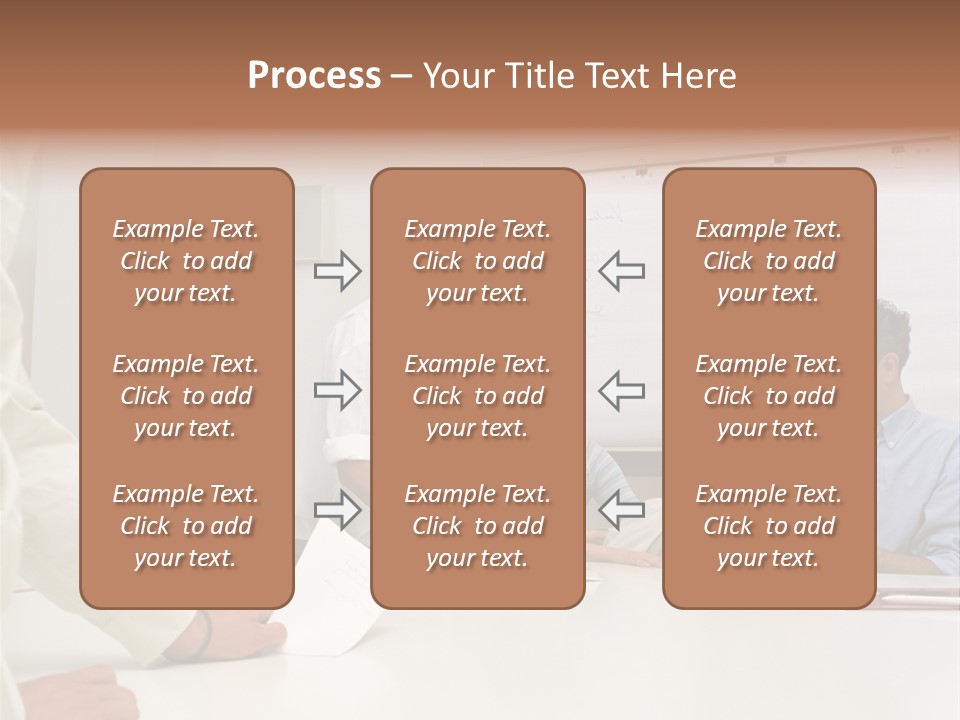 Process – Your Title Text Here

Example Text. Click to add your text.

Example Text. Click to add your text.

Example Text. Click to add your text.

Example Text. Click to add your text.

Example Text. Click to add your text.

Example Text. Click to add your text.

Example Text. Click to add your text.

Example Text. Click to add your text.

Example Text. Click to add your text.